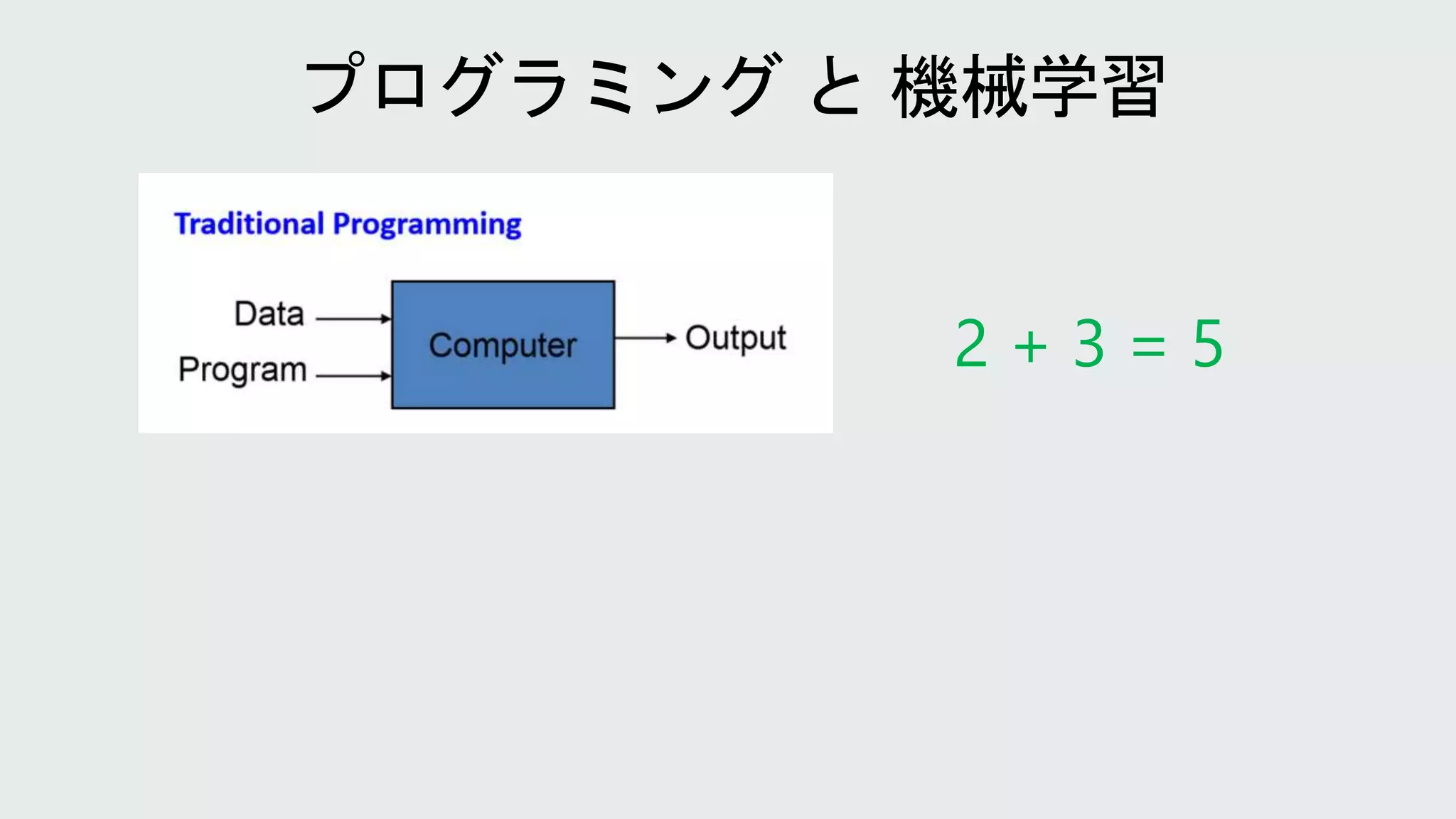 プログラミング と 機械学習

Traditional Programming

Data

Program

Computer

Output

$2 + 3 = 5$